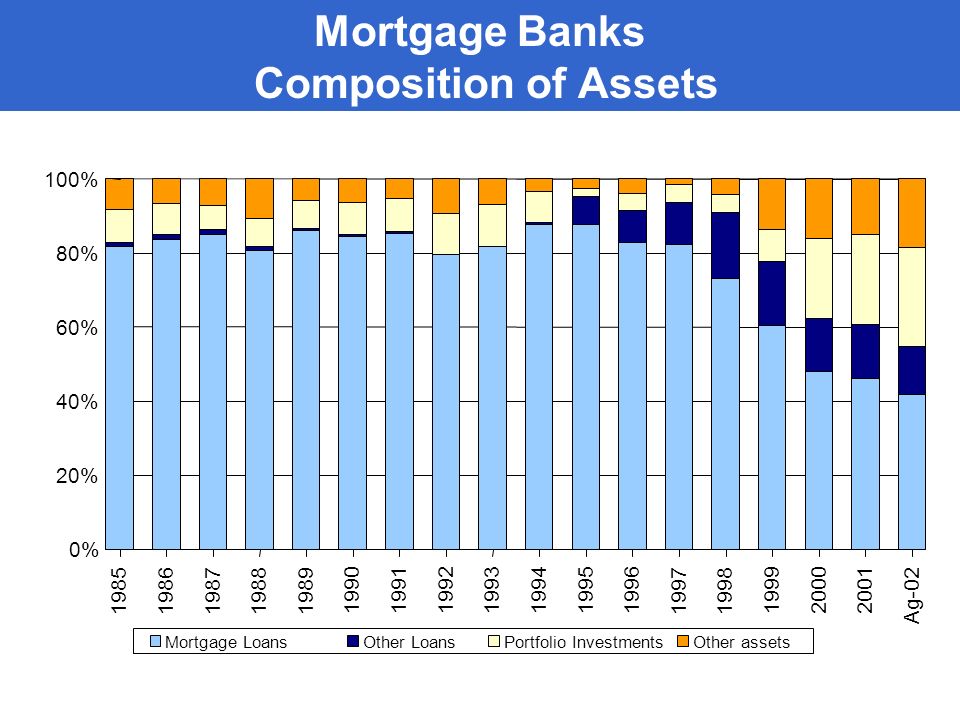 Mortgage Banks
Composition of Assets

100%
80%
60%
40%
20%
0%

1985
1986
1987
1988
1989
1990
1991
1992
1993
1994
1995
1996
1997
1998
1999
2000
2001
Ag-02

Mortgage Loans
Other Loans
Portfolio Investments
Other assets